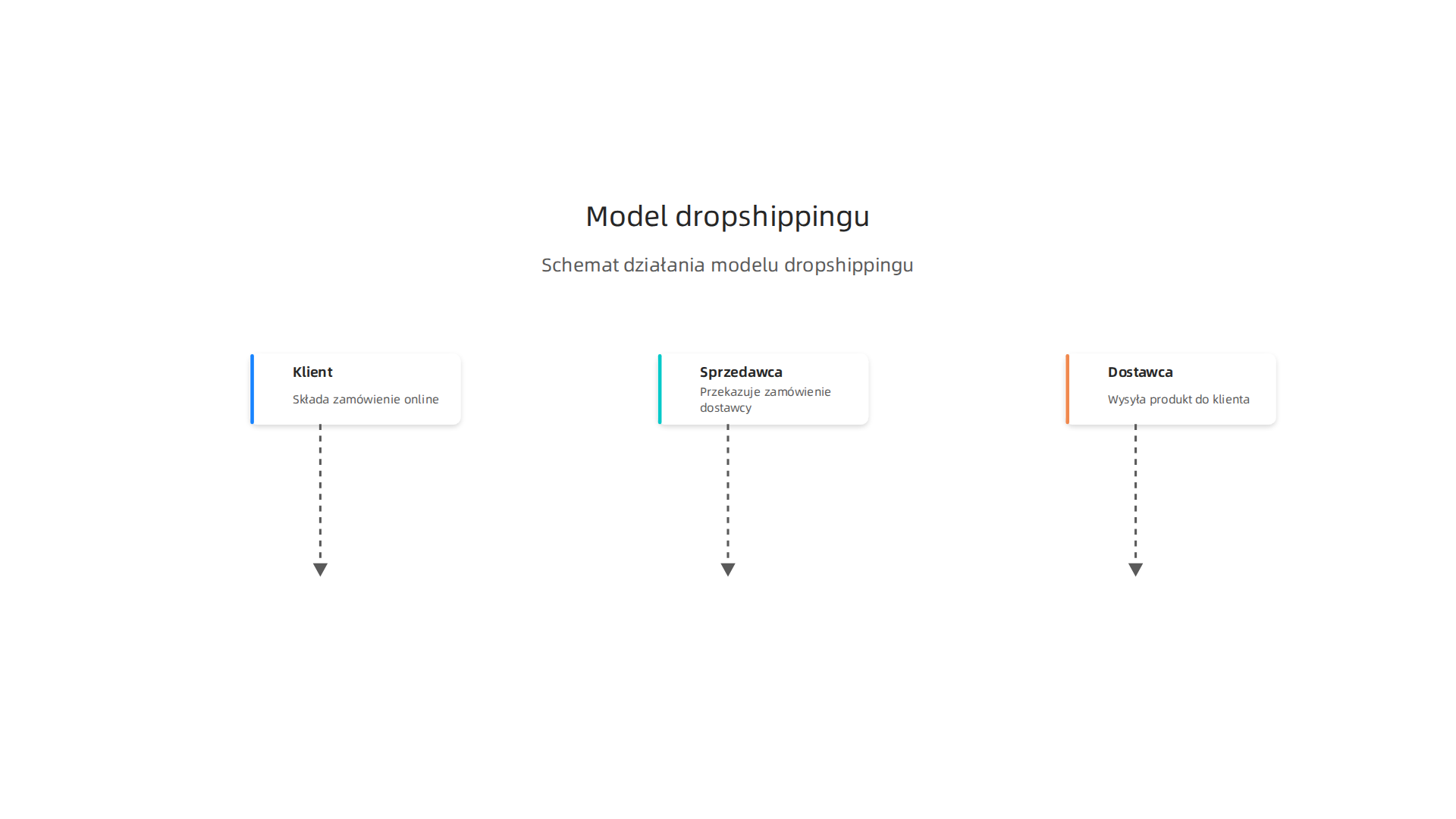 Model dropshippingu

Schemat działania modelu dropshippingu

Klient

Składa zamówienie online

Sprzedawca

Przekazuje zamówienie dostawcy

Dostawca

Wysyła produkt do klienta